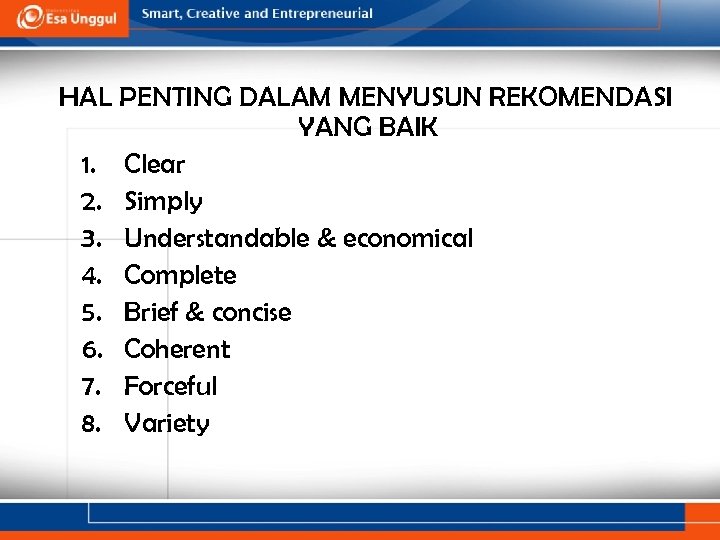 Esa Unggul

Smart, Creative and Entrepreneurial

HAL PENTING DALAM MENYUSUN REKOMENDASI YANG BAIK

1. Clear
2. Simply
3. Understandable & economical
4. Complete
5. Brief & concise
6. Coherent
7. Forceful
8. Variety